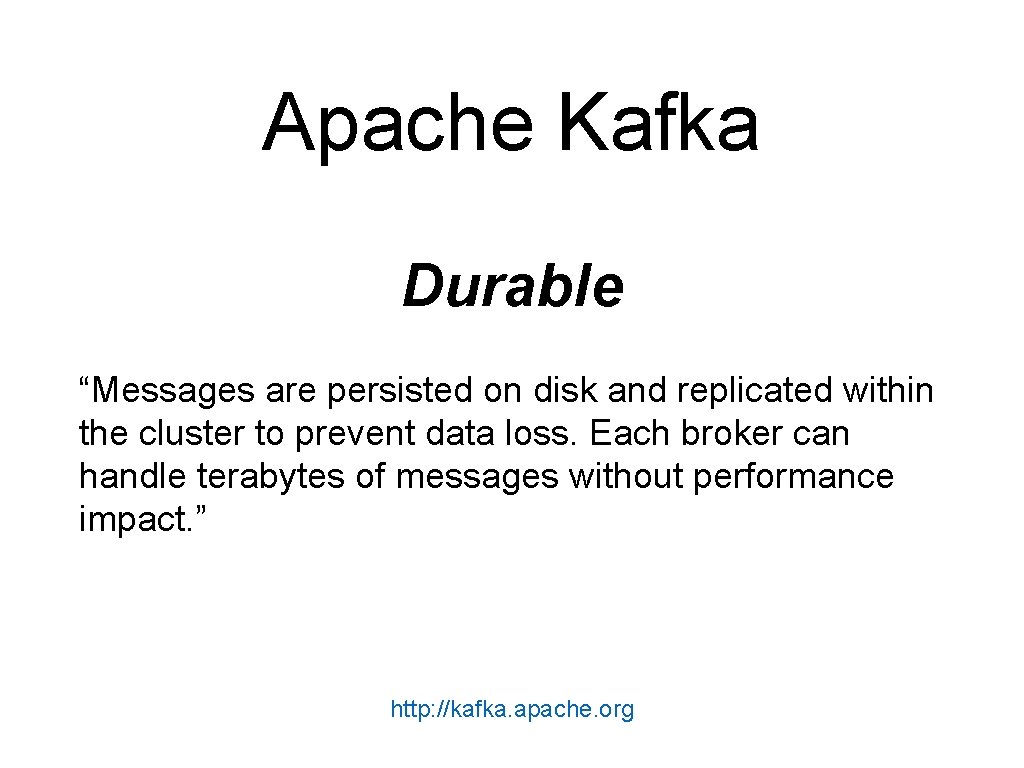 Apache Kafka

Durable

"Messages are persisted on disk and replicated within the cluster to prevent data loss. Each broker can handle terabytes of messages without performance impact."

http: //kafka. apache. org